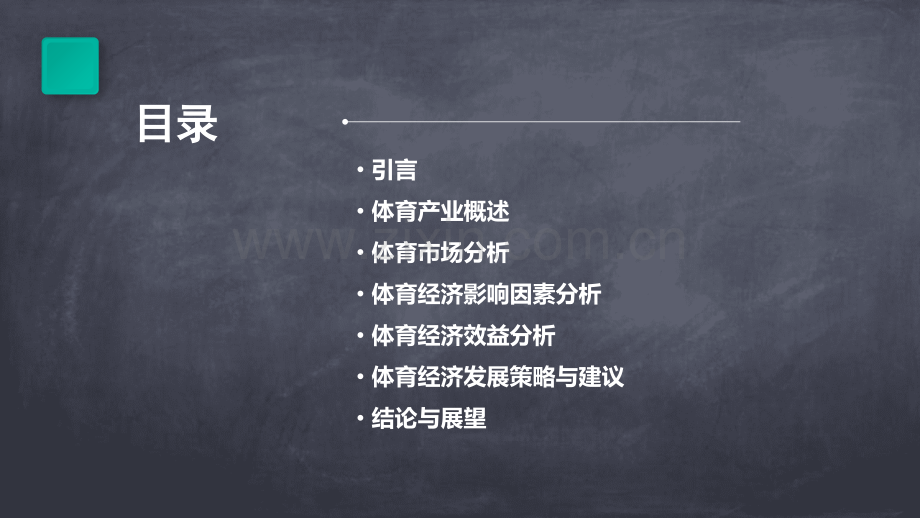 目录

• 引言
• 体育产业概述
• 体育市场分析
• 体育经济影响因素分析
• 体育经济效益分析
• 体育经济发展策略与建议
• 结论与展望

www.zixin.com.cn